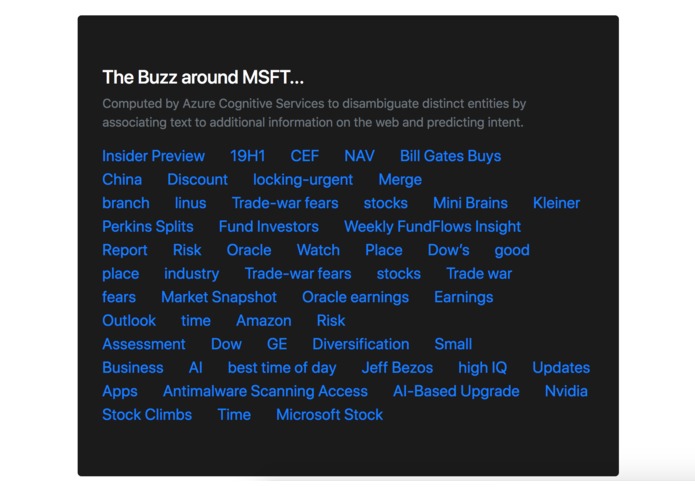 The Buzz around MSFT...

Computed by Azure Cognitive Services to disambiguate distinct entities by associating text to additional information on the web and predicting intent.

Insider Preview 19H1 CEF NAV Bill Gates Buys China Discount locking-urgent Merge branch linus Trade-war fears stocks Mini Brains Kleiner Perkins Splits Fund Investors Weekly FundFlows Insight Report Risk Oracle Watch Place Dow's good place industry Trade-war fears stocks Trade war fears Market Snapshot Oracle earnings Earnings Outlook time Amazon Risk Assessment Dow GE Diversification Small Business AI best time of day Jeff Bezos high IQ Updates Apps Antimalware Scanning Access AI-Based Upgrade Nvidia Stock Climbs Time Microsoft Stock